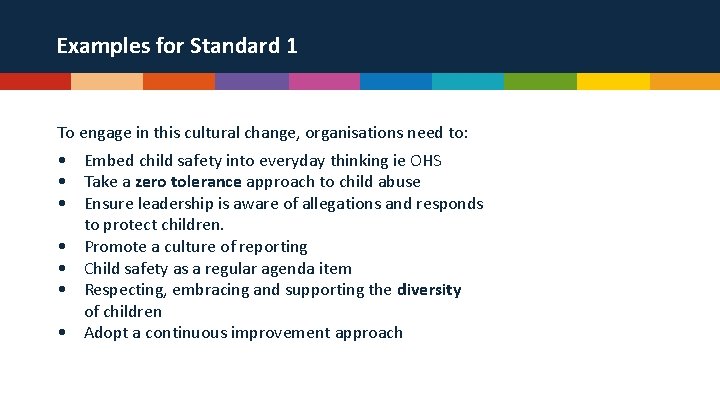 Examples for Standard 1

To engage in this cultural change, organisations need to:

• Embed child safety into everyday thinking ie OHS
• Take a zero tolerance approach to child abuse
• Ensure leadership is aware of allegations and responds to protect children.
• Promote a culture of reporting
• Child safety as a regular agenda item
• Respecting, embracing and supporting the diversity of children
• Adopt a continuous improvement approach